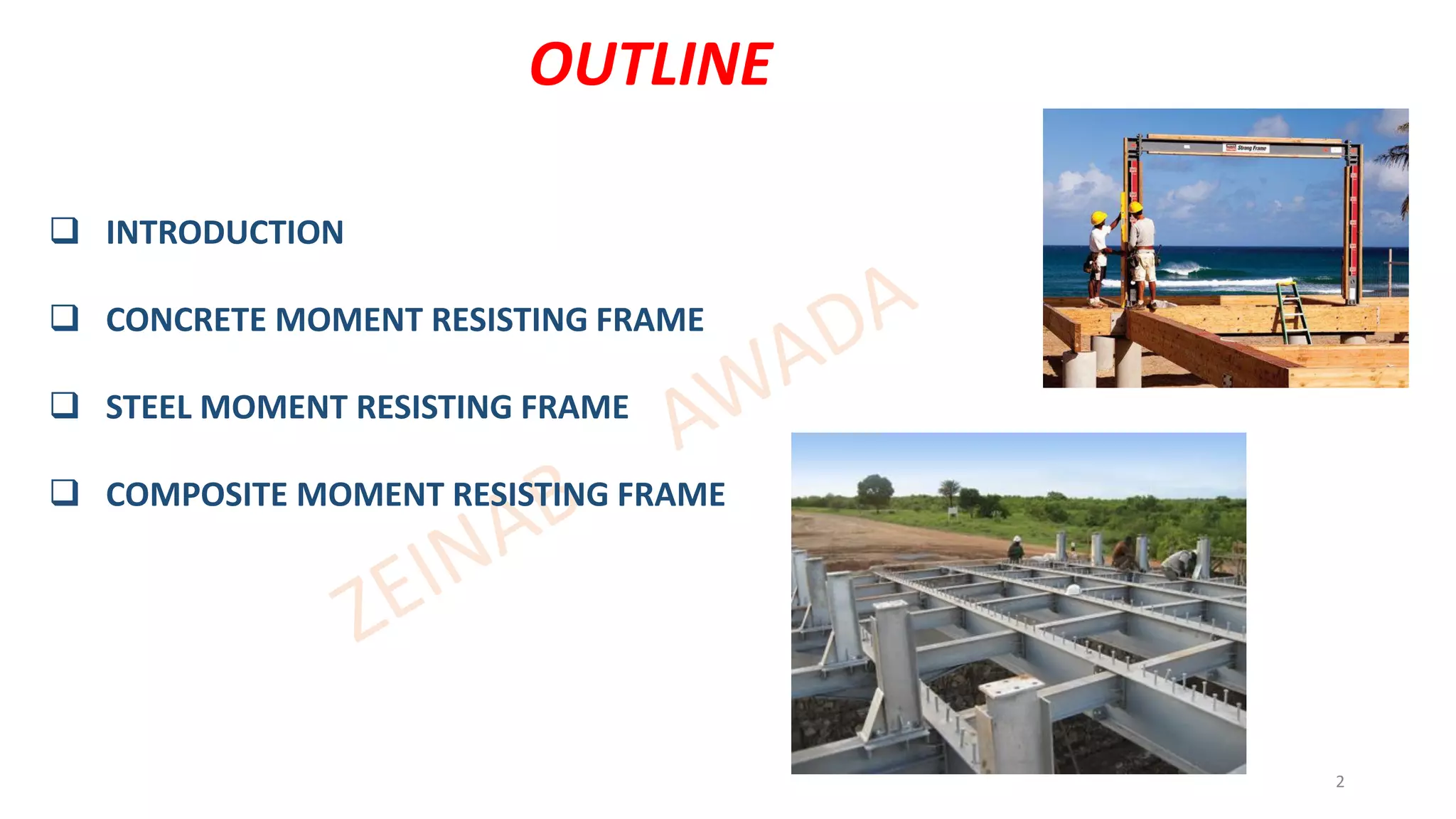 OUTLINE

❑ INTRODUCTION

❑ CONCRETE MOMENT RESISTING FRAME

❑ STEEL MOMENT RESISTING FRAME

❑ COMPOSITE MOMENT RESISTING FRAME

ZEINAB AWADA

Strong Frame

2